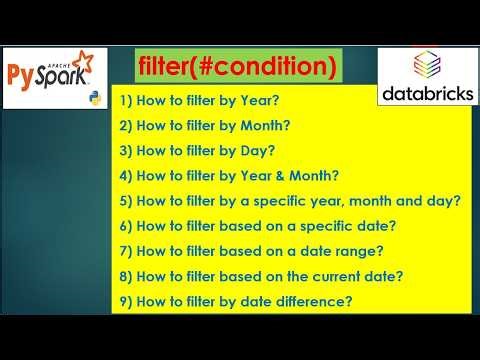 APACHE
PySpark

filter(#condition)

databricks

1) How to filter by Year?
2) How to filter by Month?
3) How to filter by Day?
4) How to filter by Year & Month?
5) How to filter by a specific year, month and day?
6) How to filter based on a specific date?
7) How to filter based on a date range?
8) How to filter based on the current date?
9) How to filter by date difference?